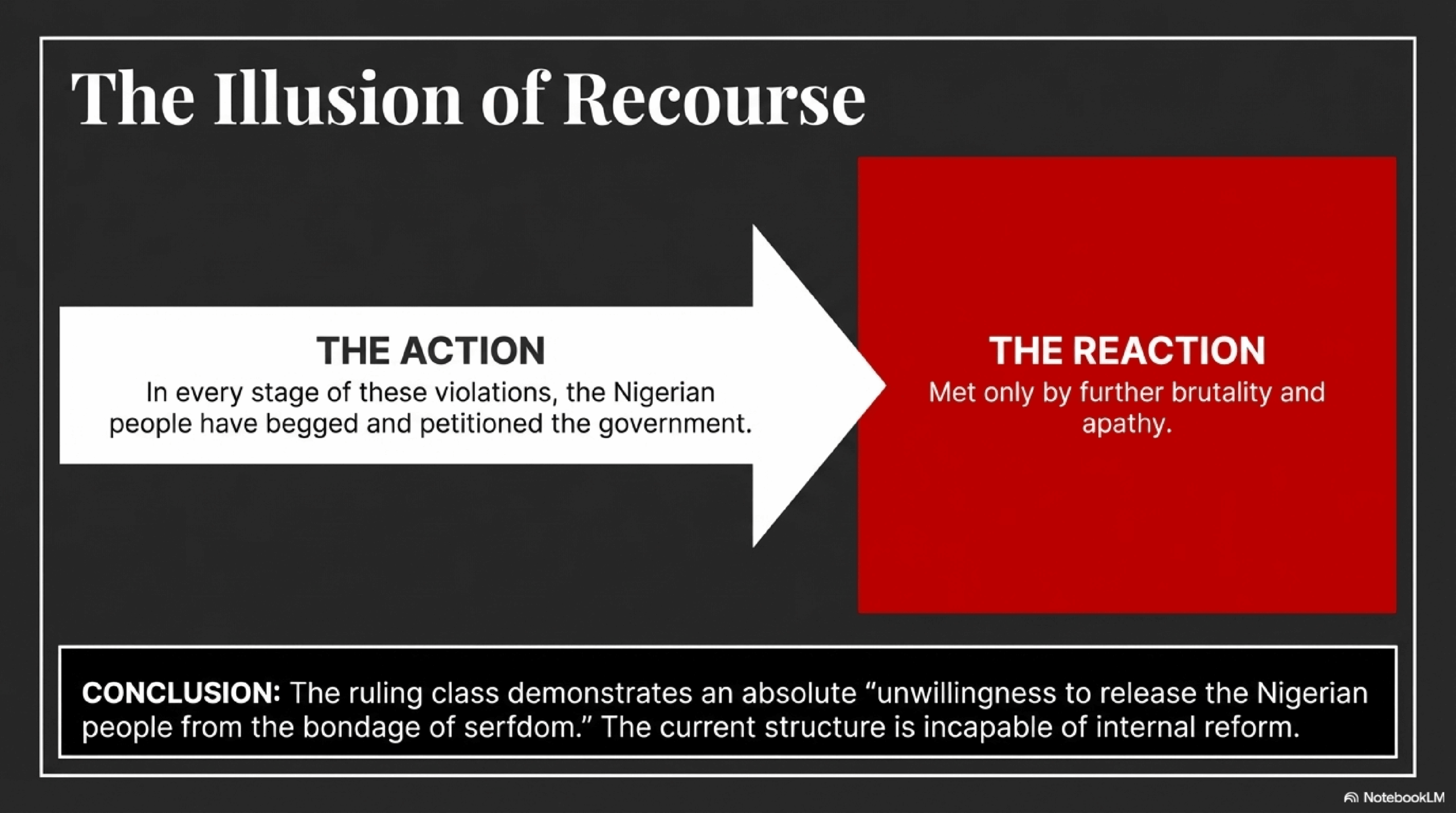 The Illusion of Recourse

THE ACTION
In every stage of these violations, the Nigerian people have begged and petitioned the government.

THE REACTION
Met only by further brutality and apathy.

CONCLUSION: The ruling class demonstrates an absolute “unwillingness to release the Nigerian people from the bondage of serfdom.” The current structure is incapable of internal reform.

NotebookLM